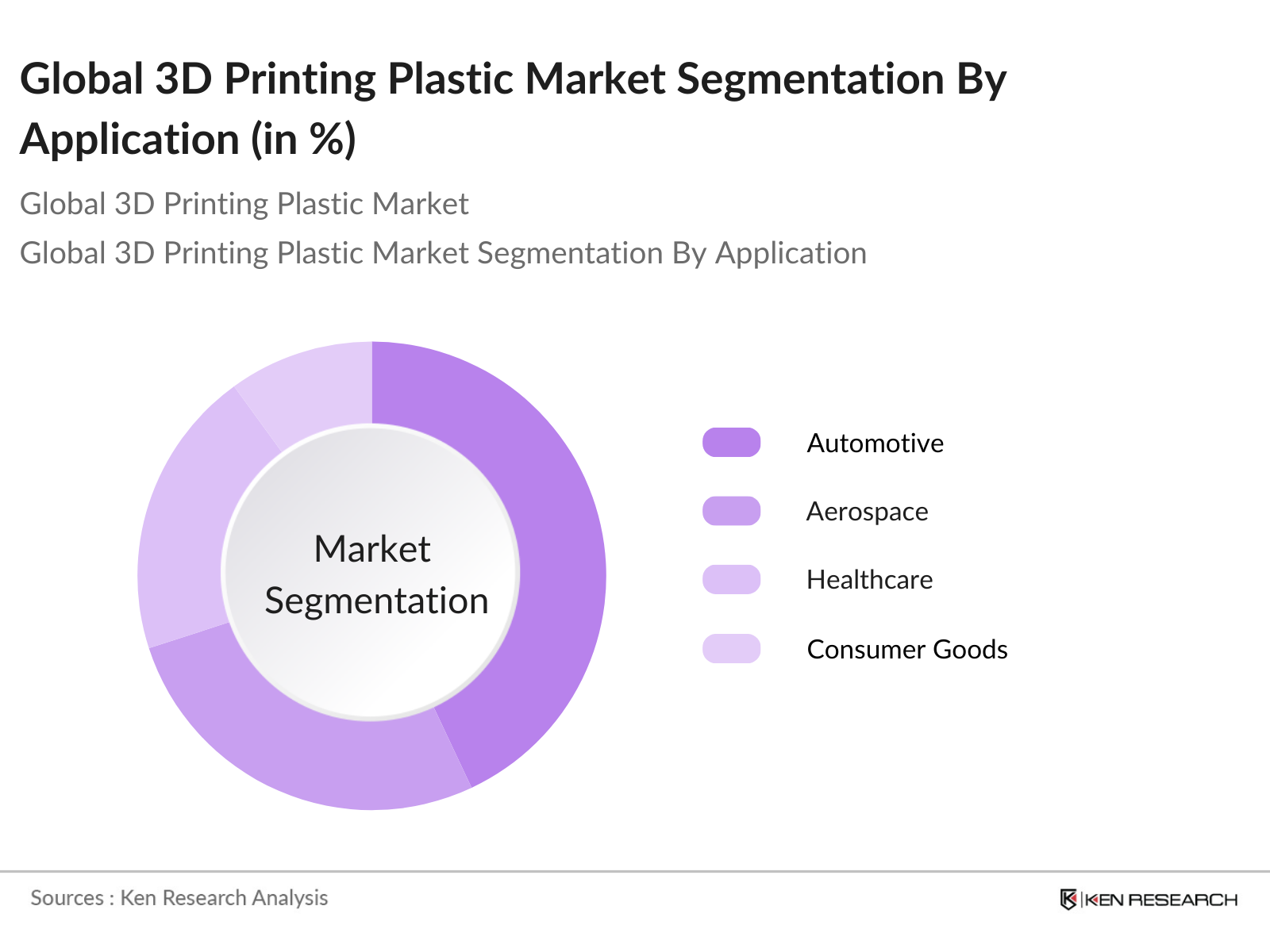 Global 3D Printing Plastic Market Segmentation By Application (in %)

Global 3D Printing Plastic Market

Global 3D Printing Plastic Market Segmentation By Application

Market Segmentation

Automotive

Aerospace

Healthcare

Consumer Goods

Sources : Ken Research Analysis

KEN RESEARCH